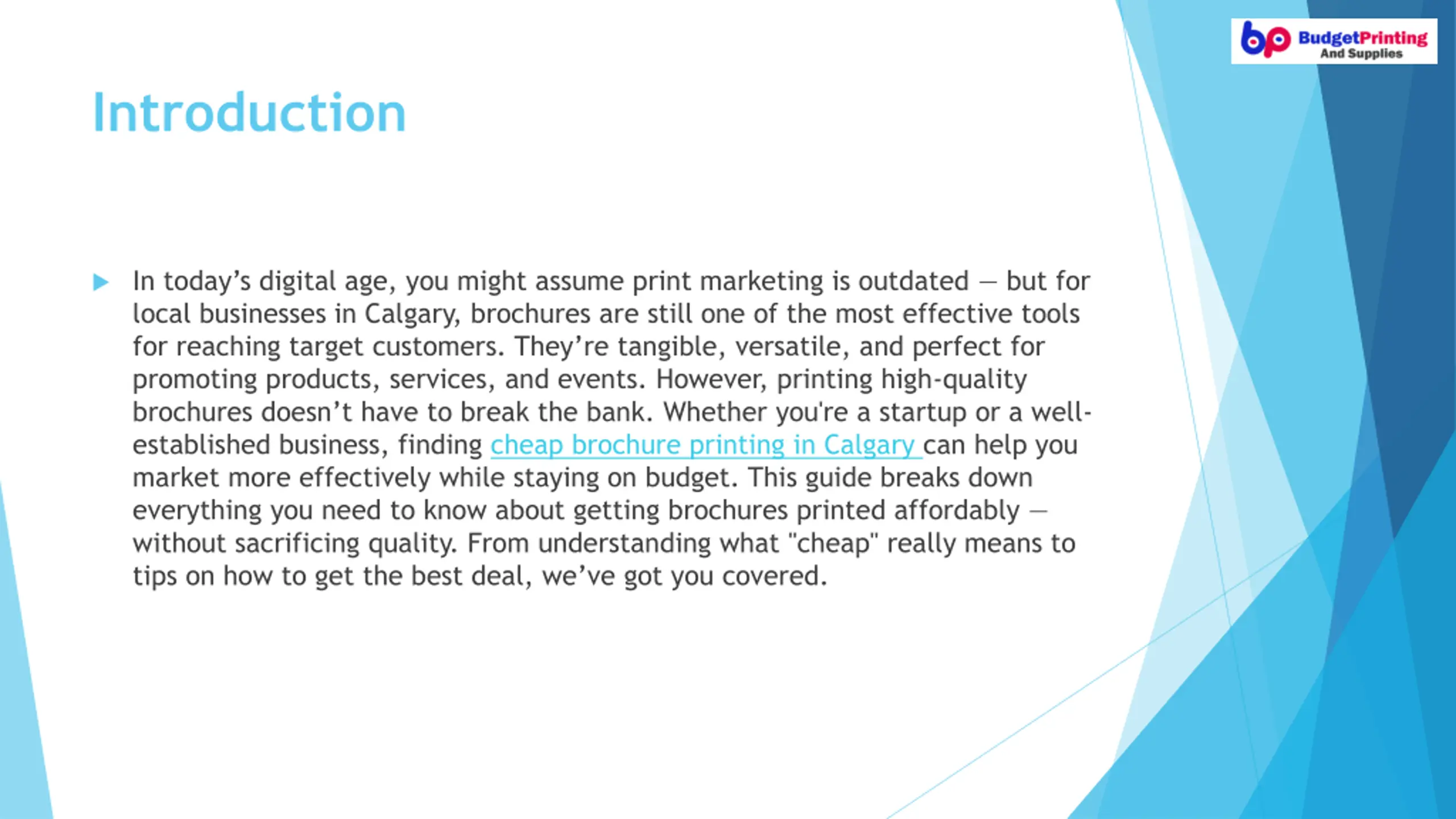 bp BudgetPrinting And Supplies

Introduction

In today’s digital age, you might assume print marketing is outdated — but for local businesses in Calgary, brochures are still one of the most effective tools for reaching target customers. They’re tangible, versatile, and perfect for promoting products, services, and events. However, printing high-quality brochures doesn’t have to break the bank. Whether you're a startup or a well-established business, finding cheap brochure printing in Calgary can help you market more effectively while staying on budget. This guide breaks down everything you need to know about getting brochures printed affordably — without sacrificing quality. From understanding what "cheap" really means to tips on how to get the best deal, we’ve got you covered.